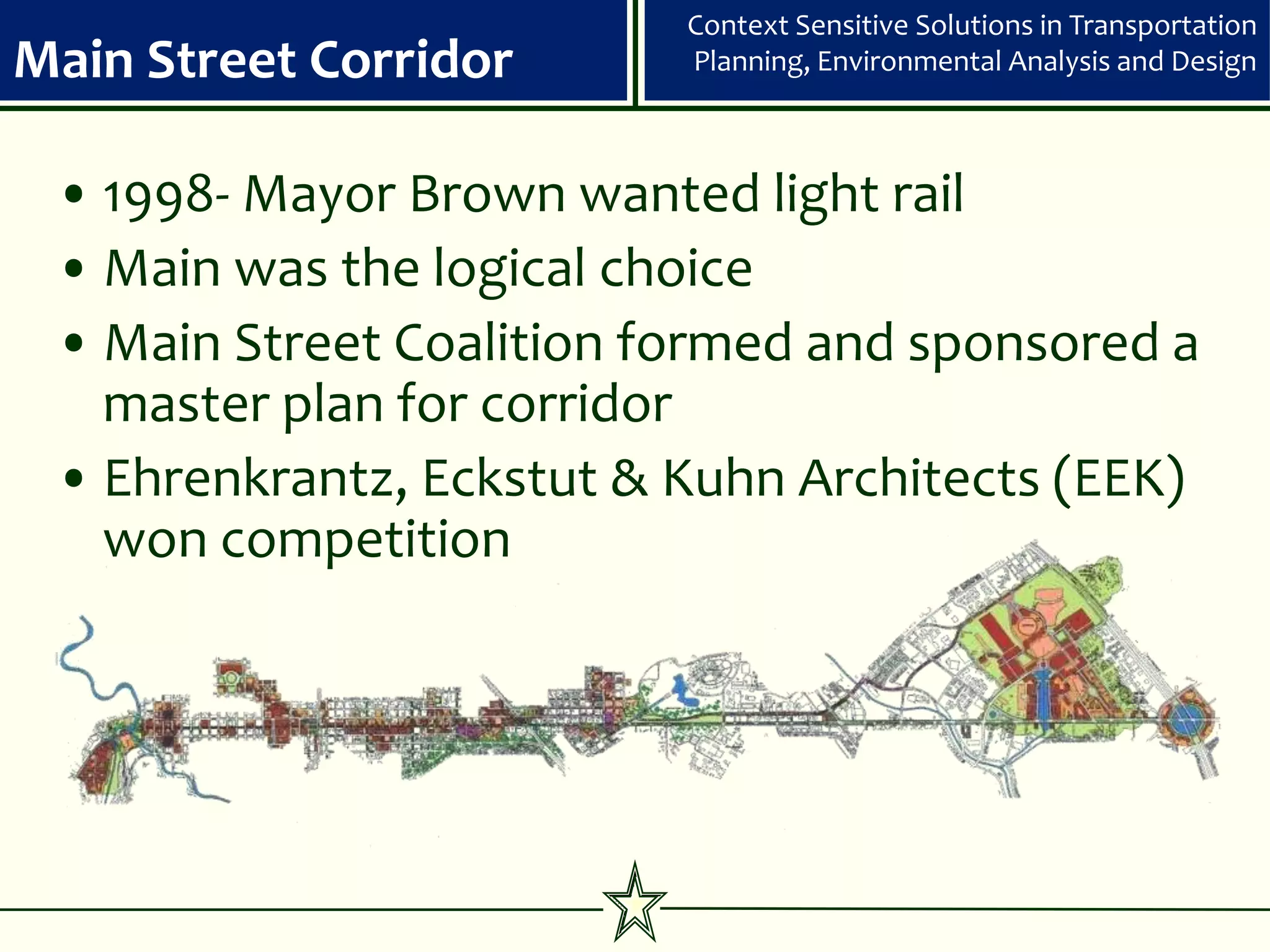 Main Street Corridor

Context Sensitive Solutions in Transportation Planning, Environmental Analysis and Design

• 1998- Mayor Brown wanted light rail
• Main was the logical choice
• Main Street Coalition formed and sponsored a master plan for corridor
• Ehrenkrantz, Eckstut & Kuhn Architects (EEK) won competition